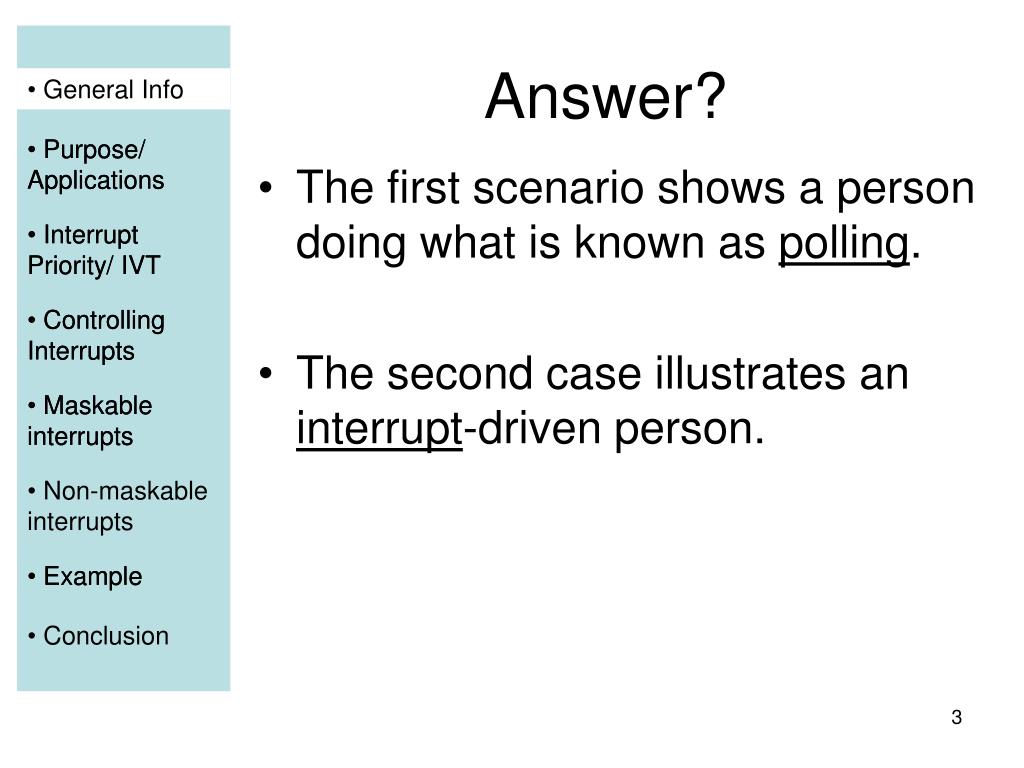 • General Info

• Purpose/ Applications

• Interrupt Priority/ IVT

• Controlling Interrupts

• Maskable interrupts

• Non-maskable interrupts

• Example

• Conclusion

Answer?

• The first scenario shows a person doing what is known as polling.

• The second case illustrates an interrupt-driven person.

3